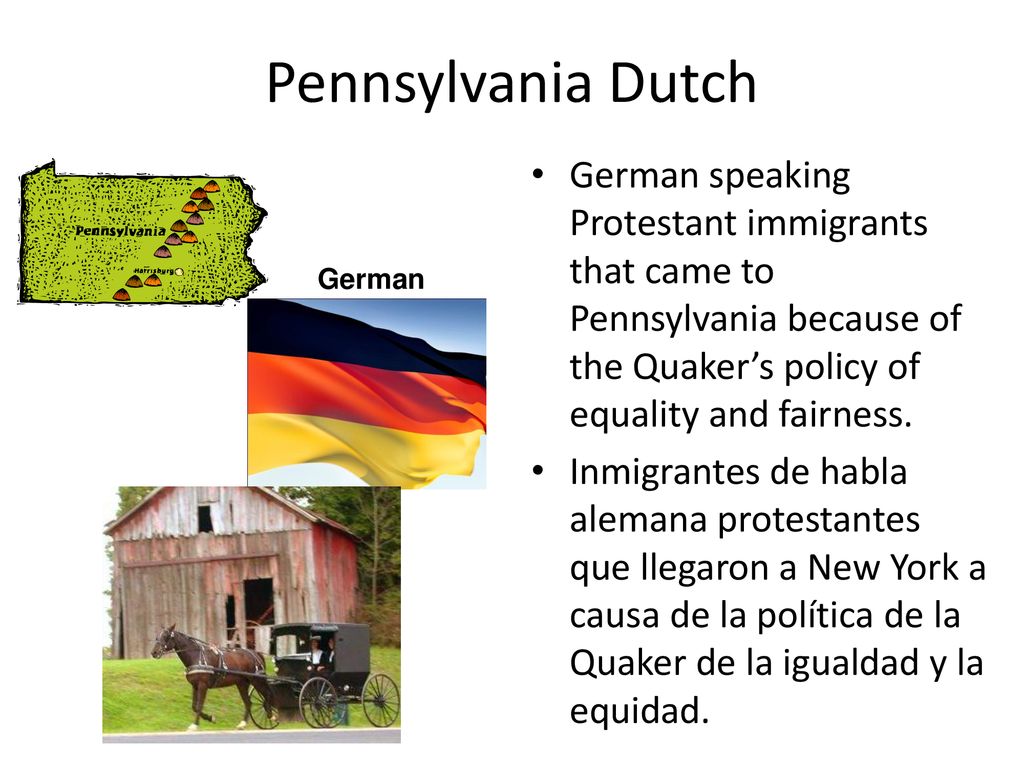 Pennsylvania Dutch

Pennsylvania

Harrisburg

German

• German speaking Protestant immigrants that came to Pennsylvania because of the Quaker's policy of equality and fairness.

• Inmigrantes de habla alemana protestantes que llegaron a New York a causa de la política de la Quaker de la igualdad y la equidad.